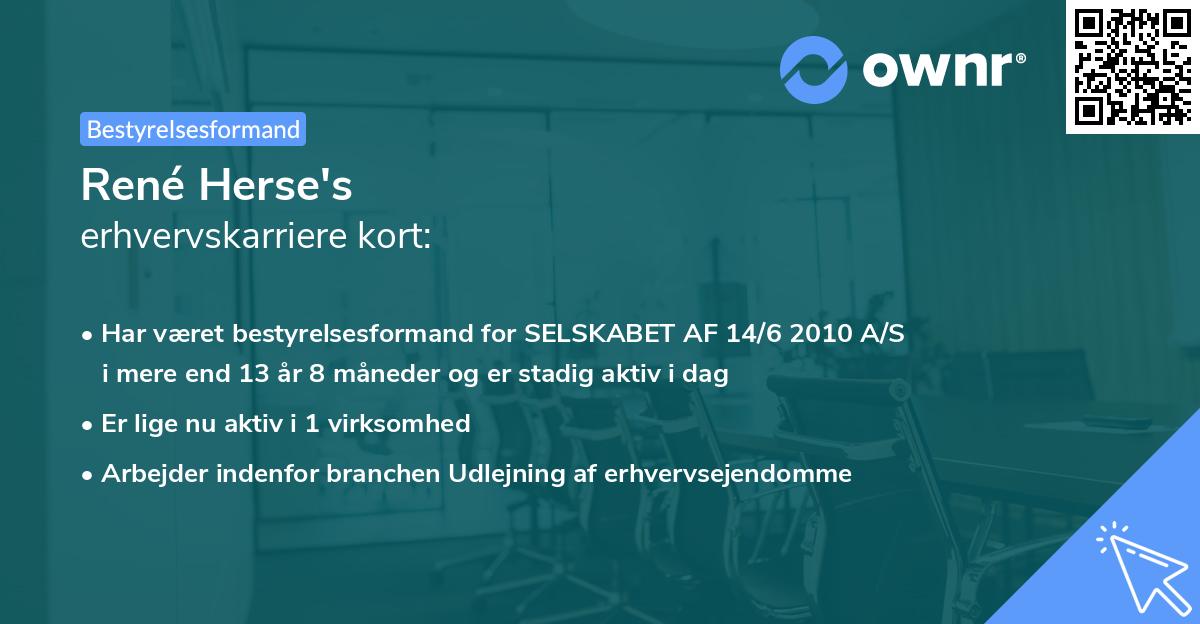 ownr®

Bestyrelsesformand

René Herse's
erhvervskarriere kort:

• Har været bestyrelsesformand for SELSKABET AF 14/6 2010 A/S i mere end 13 år 8 måneder og er stadig aktiv i dag

• Er lige nu aktiv i 1 virksomhed

• Arbejder indenfor branchen Udlejning af erhvervsejendomme